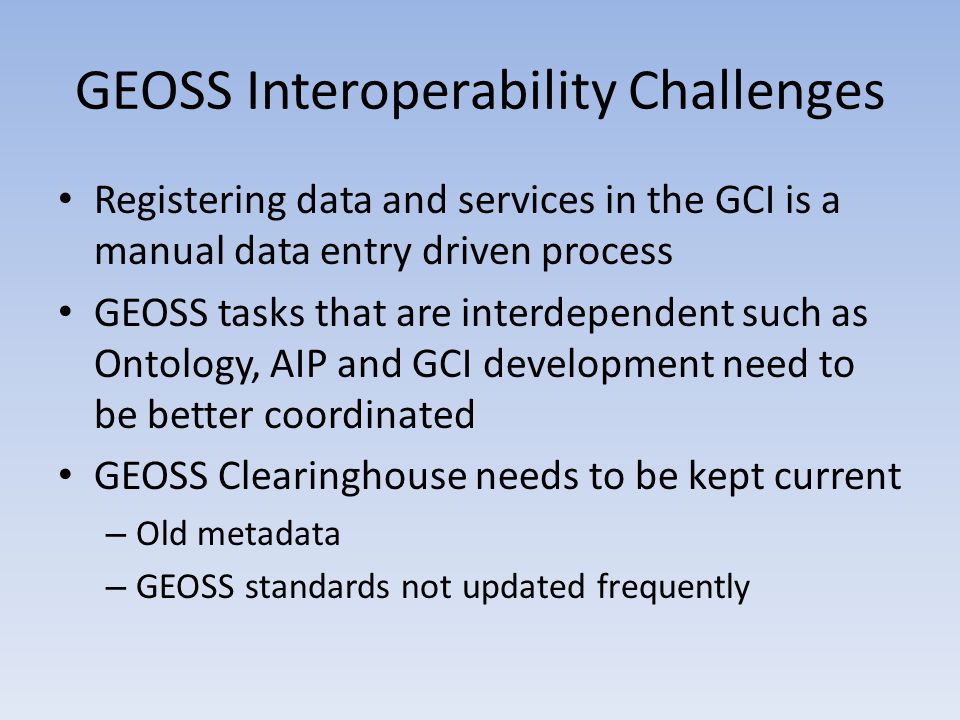 GEOSS Interoperability Challenges

• Registering data and services in the GCI is a manual data entry driven process
• GEOSS tasks that are interdependent such as Ontology, AIP and GCI development need to be better coordinated
• GEOSS Clearinghouse needs to be kept current
– Old metadata
– GEOSS standards not updated frequently